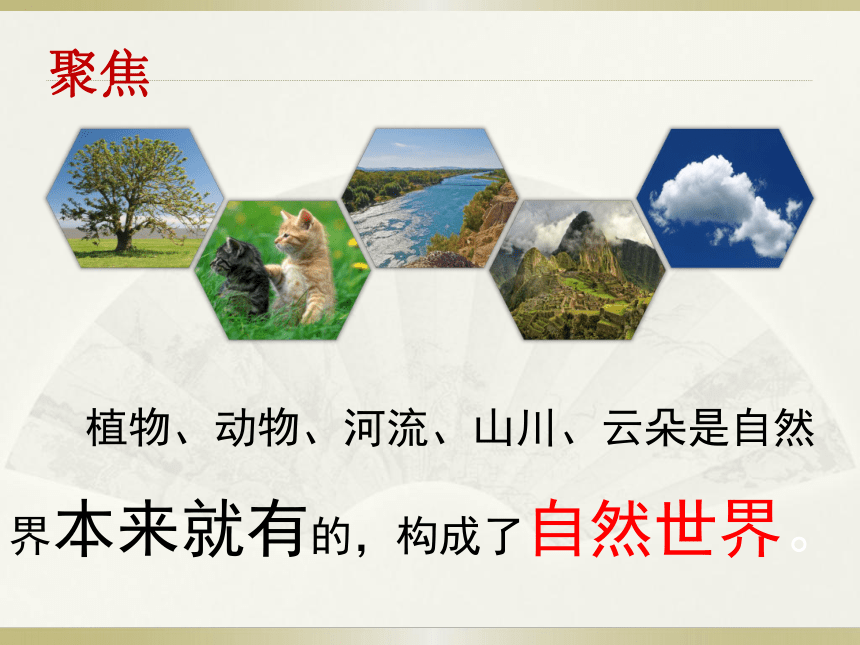 聚焦

植物、动物、河流、山川、云朵是自然界本来就有的，构成了自然世界。